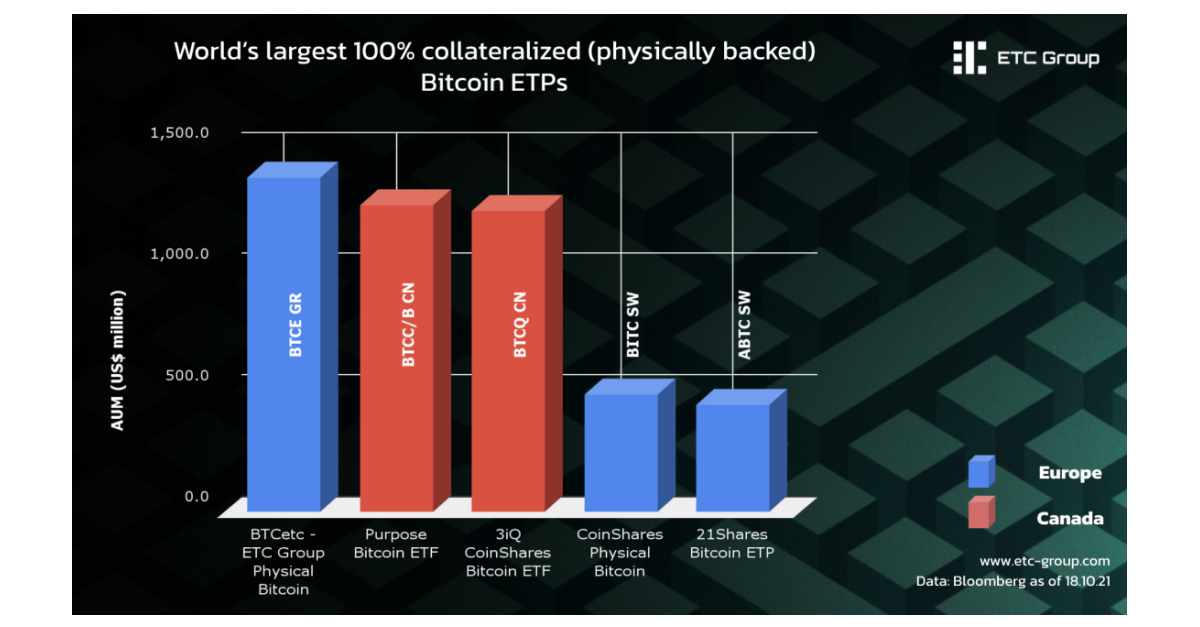 World's largest 100% collateralized (physically backed) Bitcoin ETPs

ETC Group

AUM (US$ million)

1,500.0
1,000.0
500.0
0.0

BTCE GR
BTCC/B CN
BTCQ CN
BITC SW
ABTC SW

BTCetc - ETC Group Physical Bitcoin
Purpose Bitcoin ETF
3iQ CoinShares Bitcoin ETF
CoinShares Physical Bitcoin
21Shares Bitcoin ETP

Europe
Canada

www.etc-group.com
Data: Bloomberg as of 18.10.21